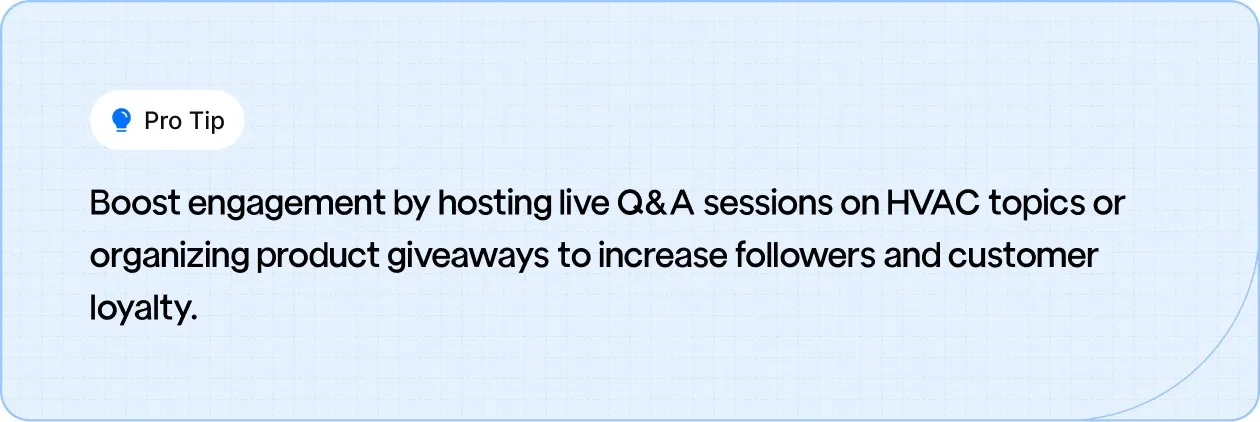 Pro Tip

Boost engagement by hosting live Q&A sessions on HVAC topics or organizing product giveaways to increase followers and customer loyalty.